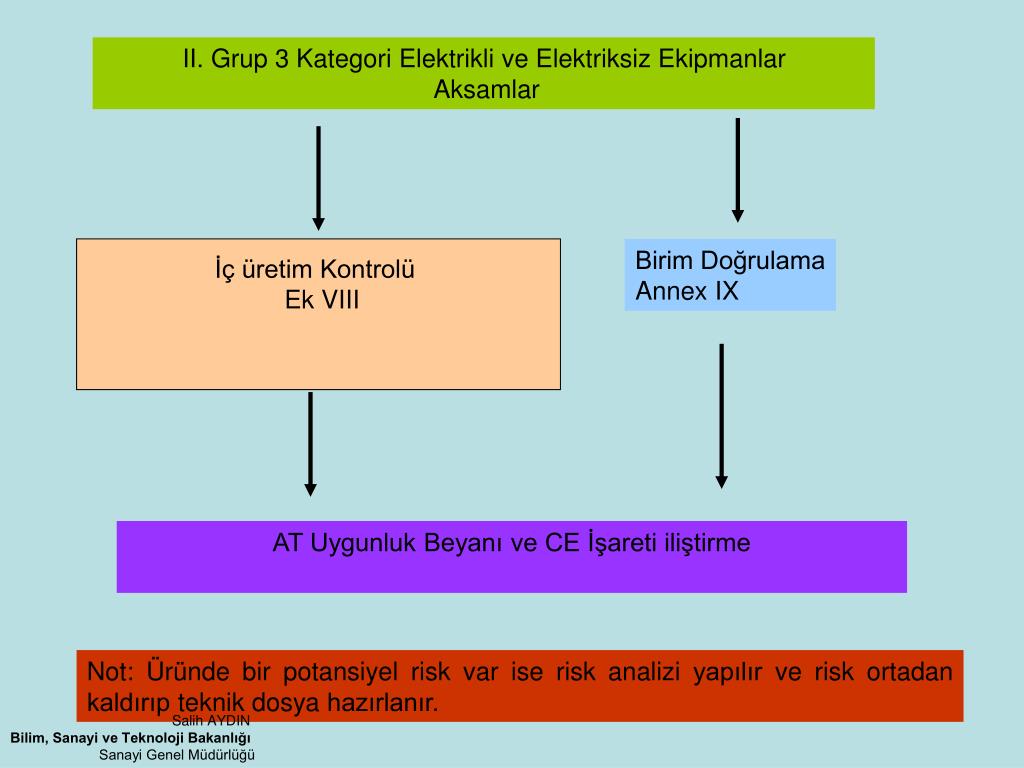 II. Grup 3 Kategori Elektrikli ve Elektriksiz Ekipmanlar Aksamlar

İç üretim Kontrolü
Ek VIII

Birim Doğrulama
Annex IX

AT Uygunluk Beyanı ve CE İşareti iliştirme

Not: Üründe bir potansiyel risk var ise risk analizi yapılır ve risk ortadan kaldırıp teknik dosya hazırlanır.

Salih AYDIN
Bilim, Sanayi ve Teknoloji Bakanlığı
Sanayi Genel Müdürlüğü